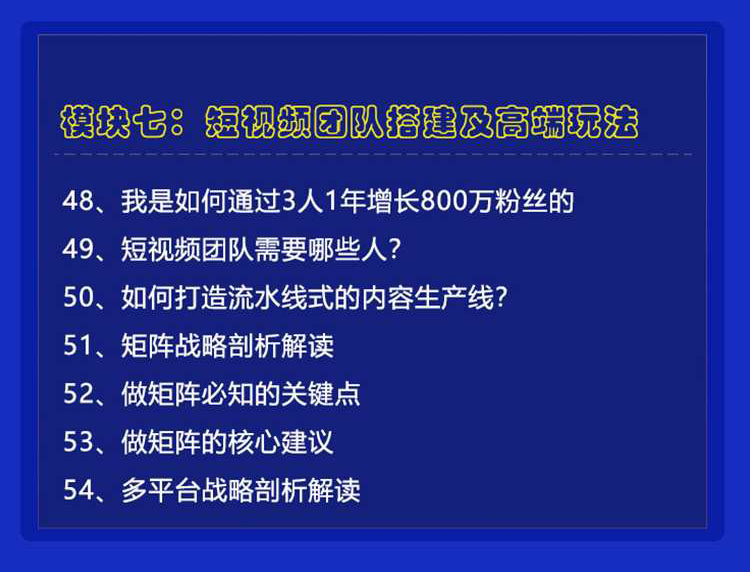 模块七：短视频团队搭建及高端玩法

48、我是如何通过3人1年增长800万粉丝的

49、短视频团队需要哪些人？

50、如何打造流水线式的内容生产线？

51、矩阵战略剖析解读

52、做矩阵必知的关键点

53、做矩阵的核心建议

54、多平台战略剖析解读